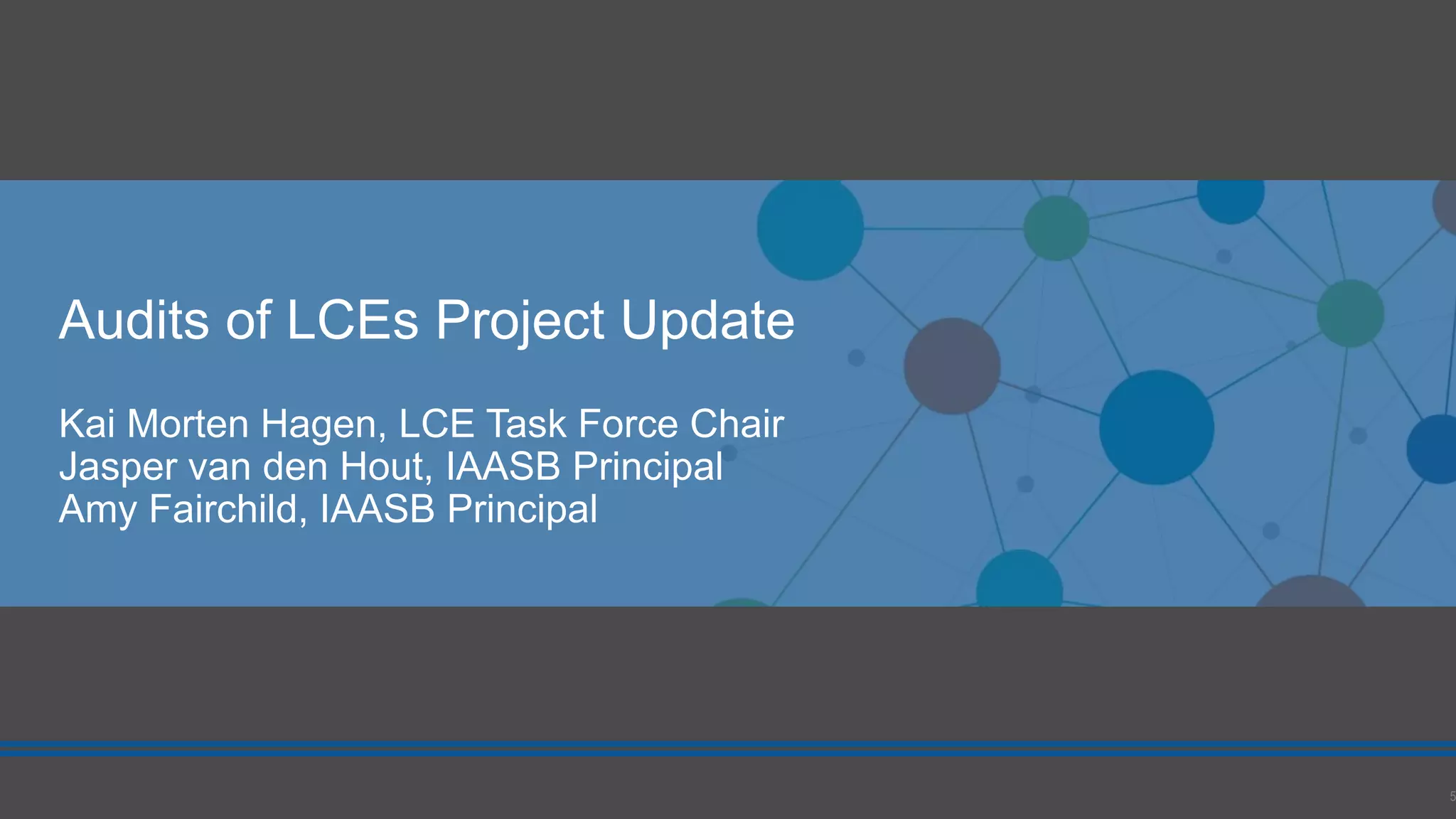 Audits of LCEs Project Update

Kai Morten Hagen, LCE Task Force Chair
Jasper van den Hout, IAASB Principal
Amy Fairchild, IAASB Principal

5